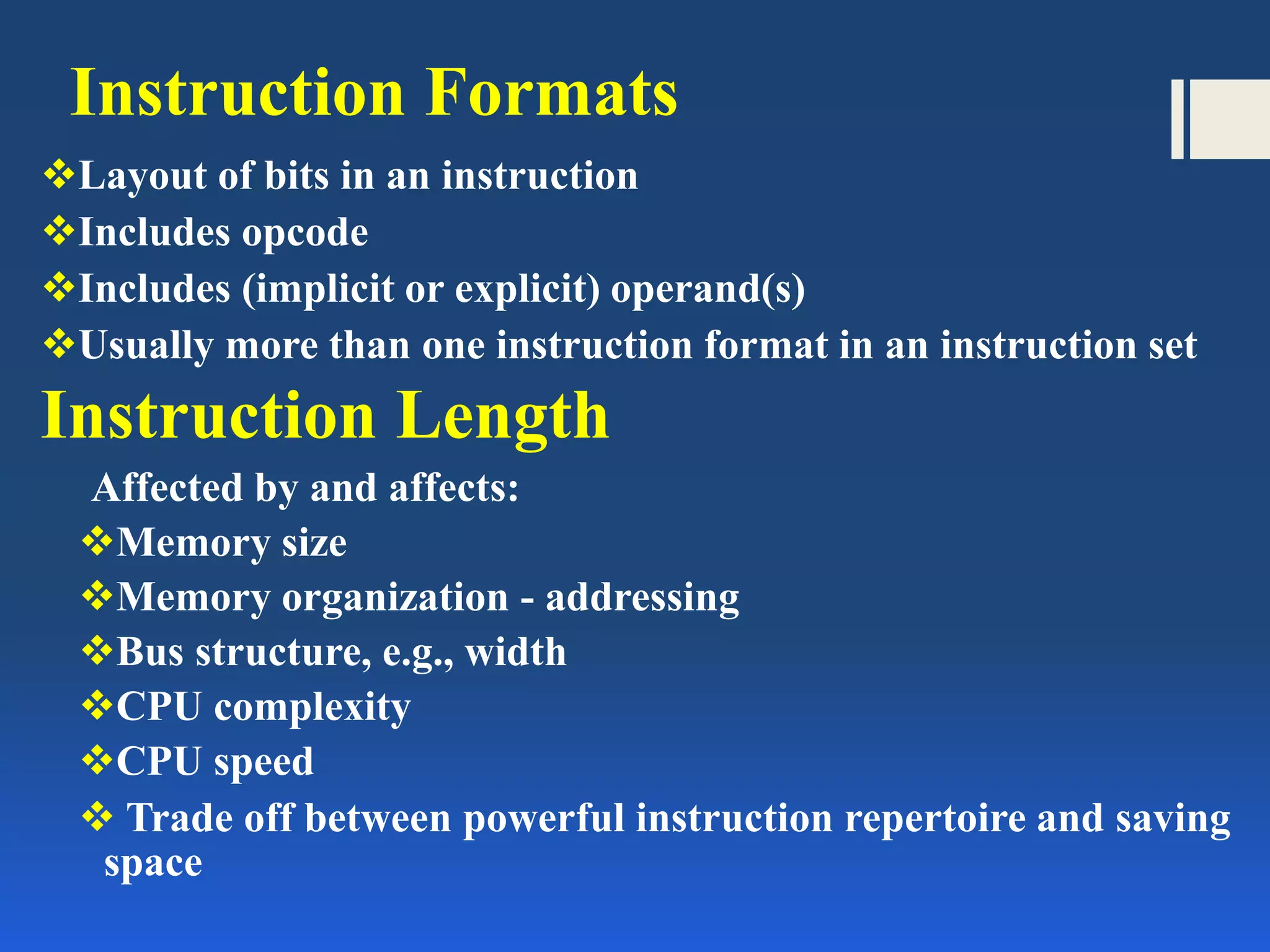 Instruction Formats

❖Layout of bits in an instruction

❖Includes opcode

❖Includes (implicit or explicit) operand(s)

❖Usually more than one instruction format in an instruction set

Instruction Length

Affected by and affects:

❖Memory size

❖Memory organization - addressing

❖Bus structure, e.g., width

❖CPU complexity

❖CPU speed

❖ Trade off between powerful instruction repertoire and saving space